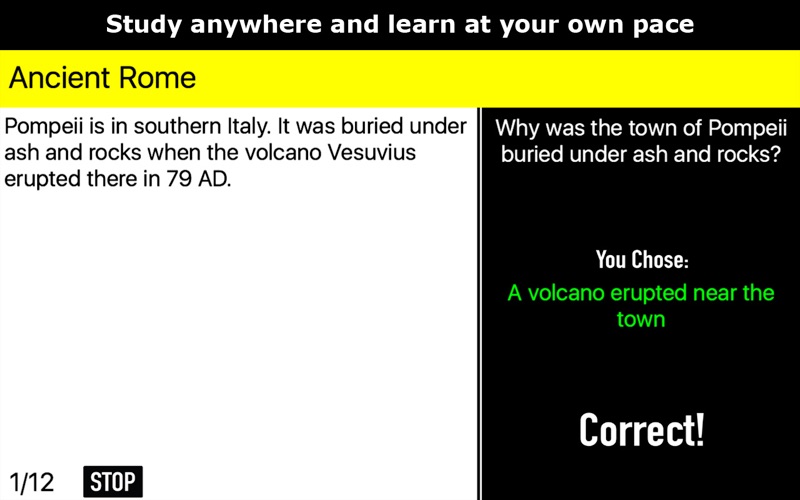 Study anywhere and learn at your own pace

Ancient Rome

Pompeii is in southern Italy. It was buried under ash and rocks when the volcano Vesuvius erupted there in 79 AD.

1/12 STOP

Why was the town of Pompeii buried under ash and rocks?

You Chose:

A volcano erupted near the town

Correct!